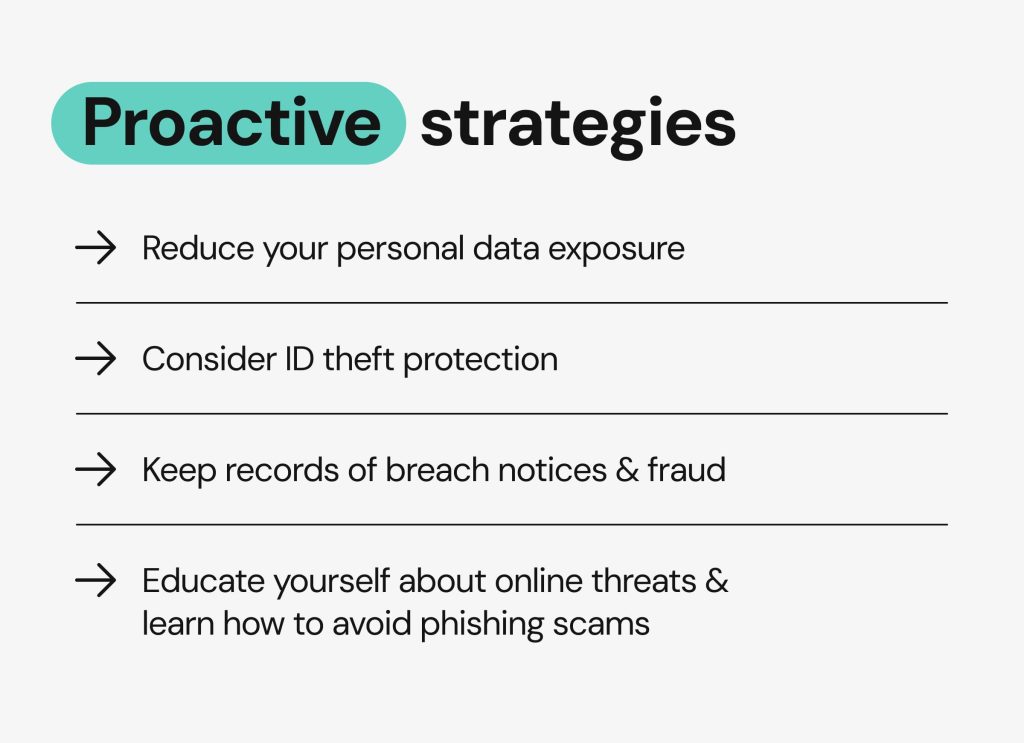 Proactive strategies

→ Reduce your personal data exposure

→ Consider ID theft protection

→ Keep records of breach notices & fraud

→ Educate yourself about online threats & learn how to avoid phishing scams